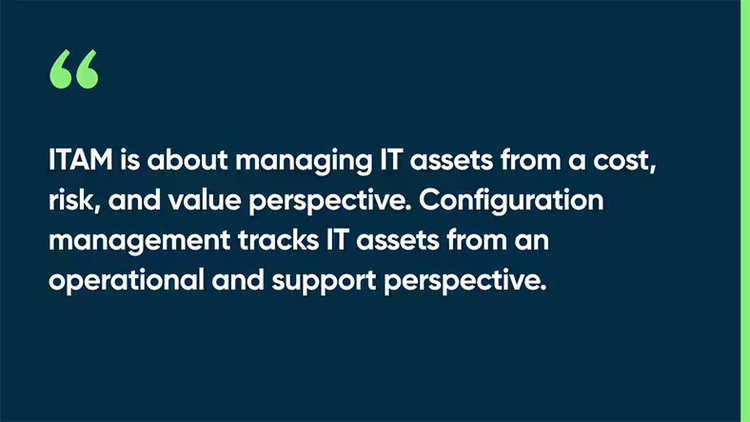 “

ITAM is about managing IT assets from a cost, risk, and value perspective. Configuration management tracks IT assets from an operational and support perspective.